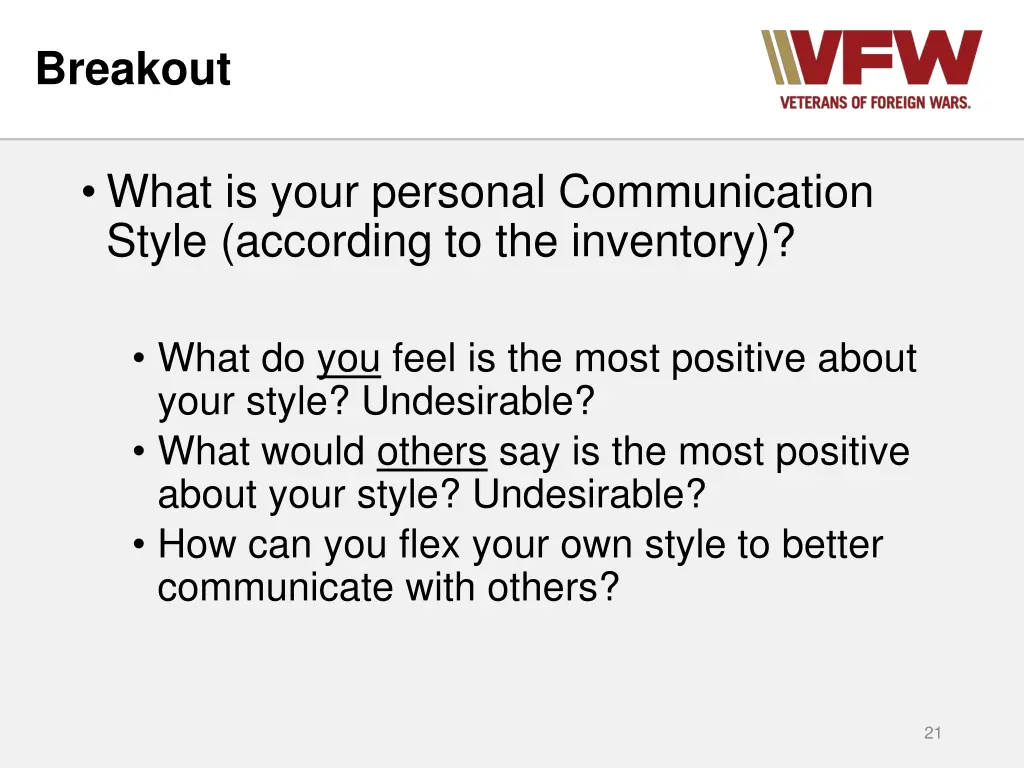 Breakout

VFW
VETERANS OF FOREIGN WARS.

• What is your personal Communication Style (according to the inventory)?

• What do you feel is the most positive about your style? Undesirable?
• What would others say is the most positive about your style? Undesirable?
• How can you flex your own style to better communicate with others?

21